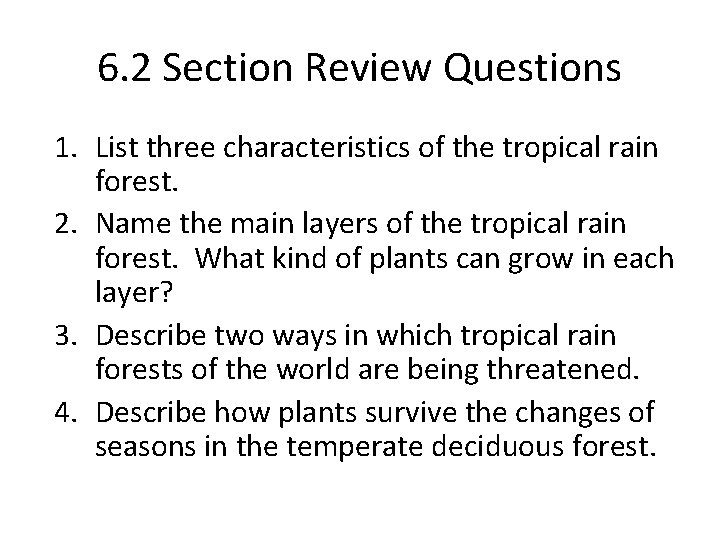 6.2 Section Review Questions

1. List three characteristics of the tropical rain forest.
2. Name the main layers of the tropical rain forest. What kind of plants can grow in each layer?
3. Describe two ways in which tropical rain forests of the world are being threatened.
4. Describe how plants survive the changes of seasons in the temperate deciduous forest.